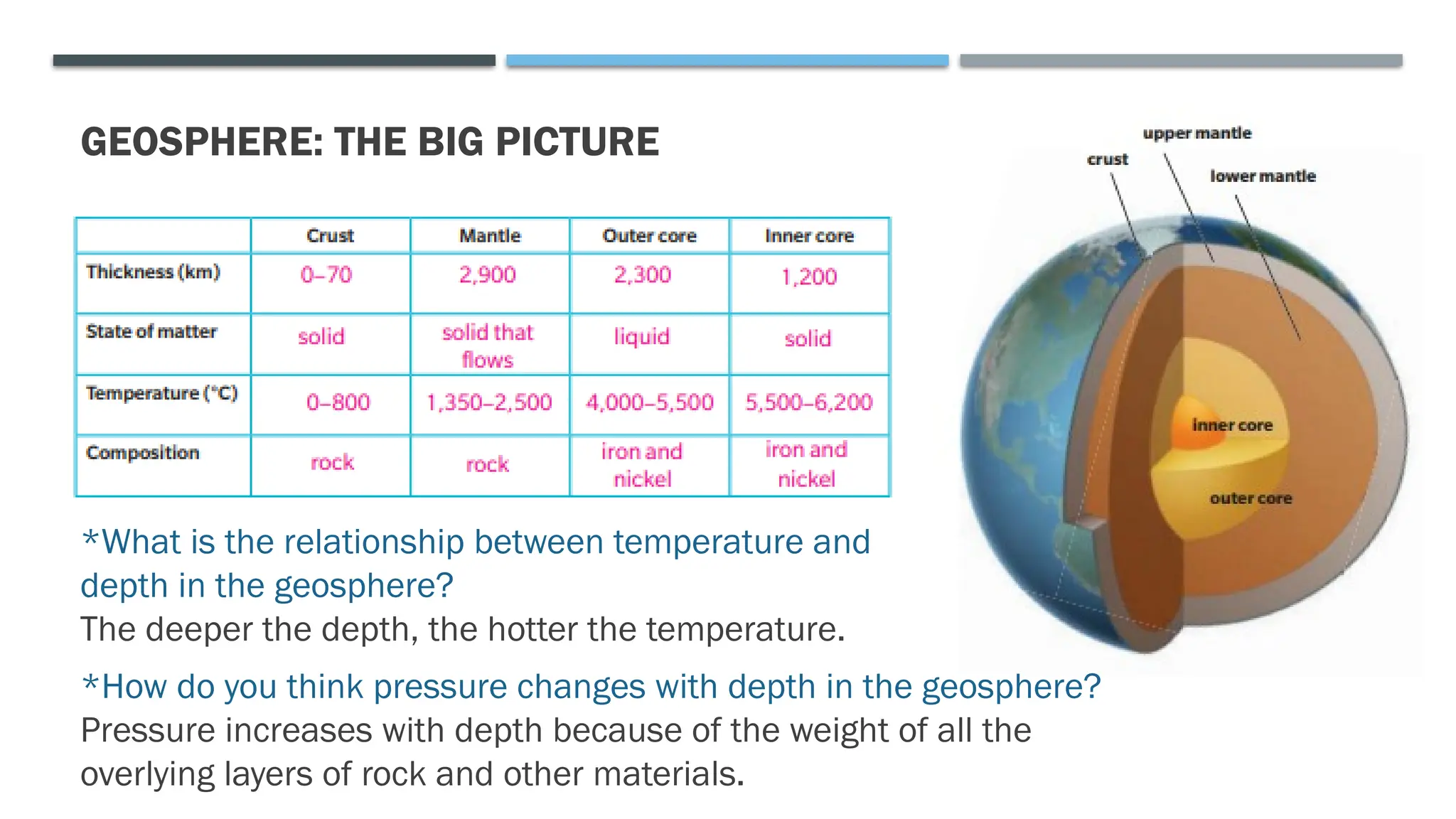 GEOSPHERE: THE BIG PICTURE

| | Crust | Mantle | Outer core | Inner core |
|---|---|---|---|---|
| Thickness (km) | 0–70 | 2,900 | 2,300 | 1,200 |
| State of matter | solid | solid that flows | liquid | solid |
| Temperature (°C) | 0–800 | 1,350–2,500 | 4,000–5,500 | 5,500–6,200 |
| Composition | rock | rock | iron and nickel | iron and nickel |

upper mantle
crust
lower mantle
inner core
outer core

*What is the relationship between temperature and depth in the geosphere?
The deeper the depth, the hotter the temperature.

*How do you think pressure changes with depth in the geosphere?
Pressure increases with depth because of the weight of all the overlying layers of rock and other materials.